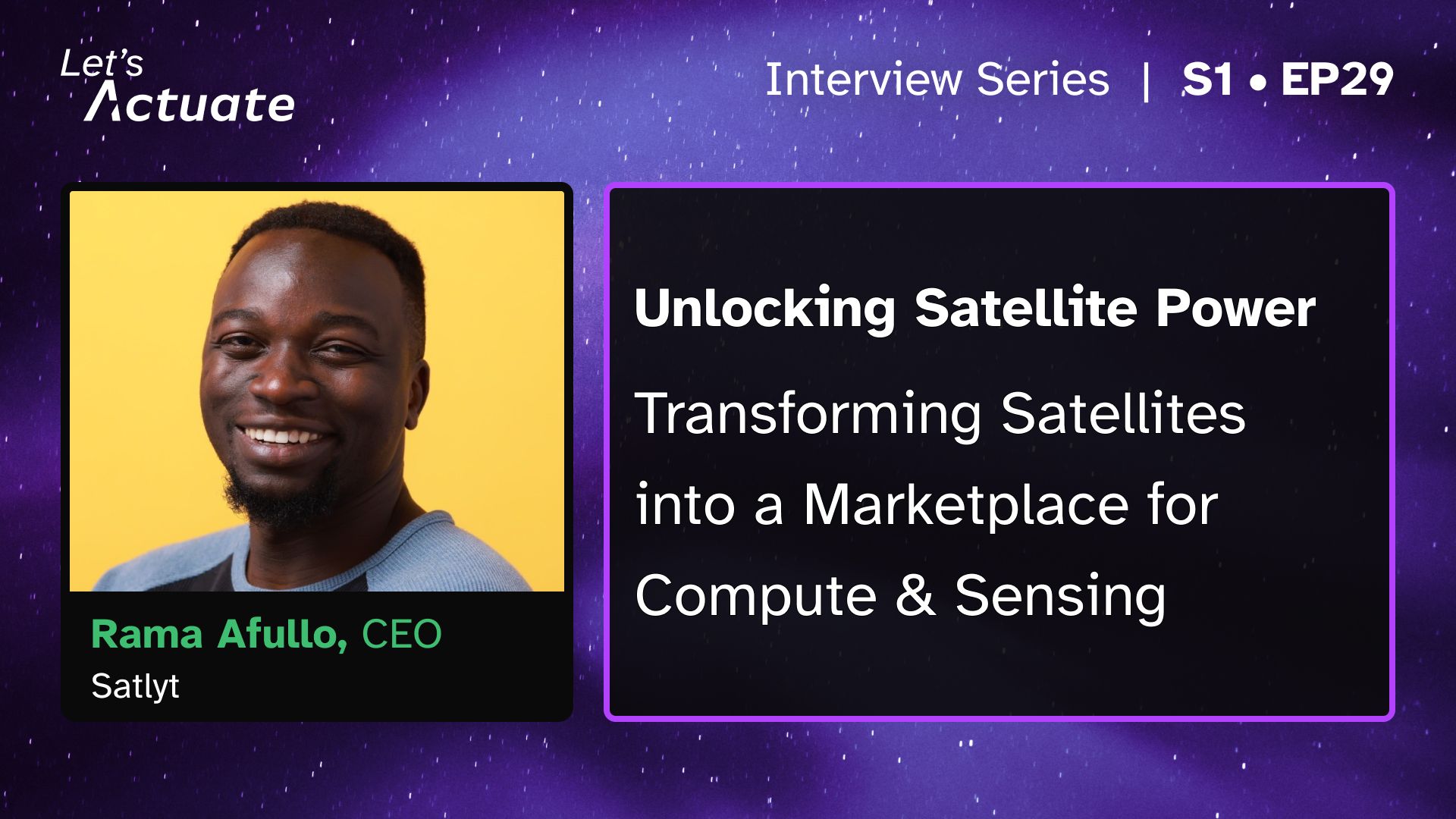 Let's Actuate

Interview Series | S1 • EP29

Rama Afullo, CEO
Satlyt

Unlocking Satellite Power

Transforming Satellites into a Marketplace for Compute & Sensing